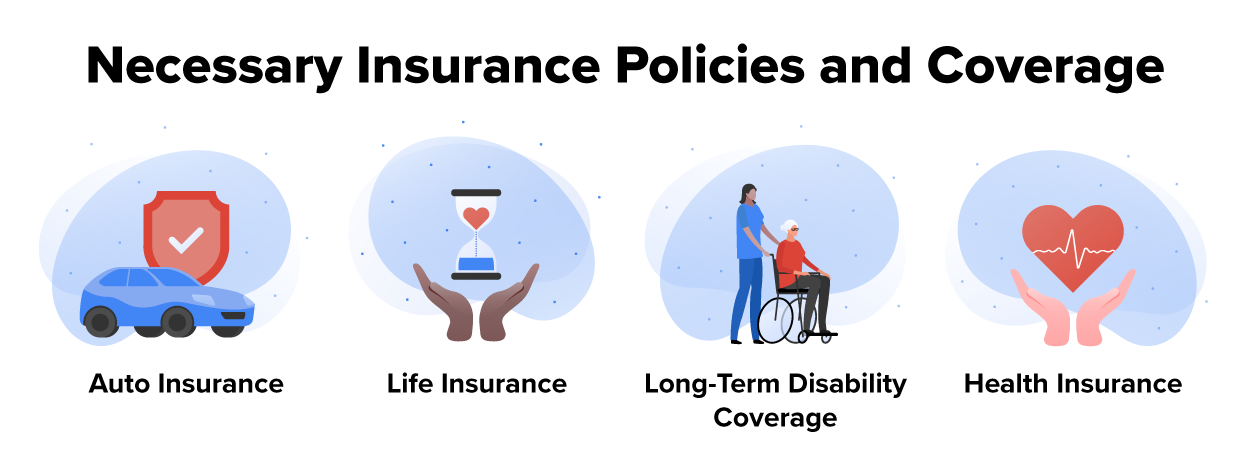 Necessary Insurance Policies and Coverage

Auto Insurance

Life Insurance

Long-Term Disability Coverage

Health Insurance